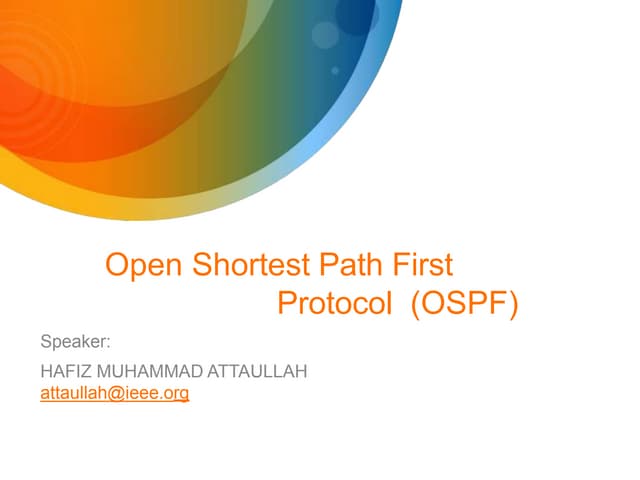 Open Shortest Path First Protocol (OSPF)

Speaker:

HAFIZ MUHAMMAD ATTAULLAH
attaullah@ieee.org